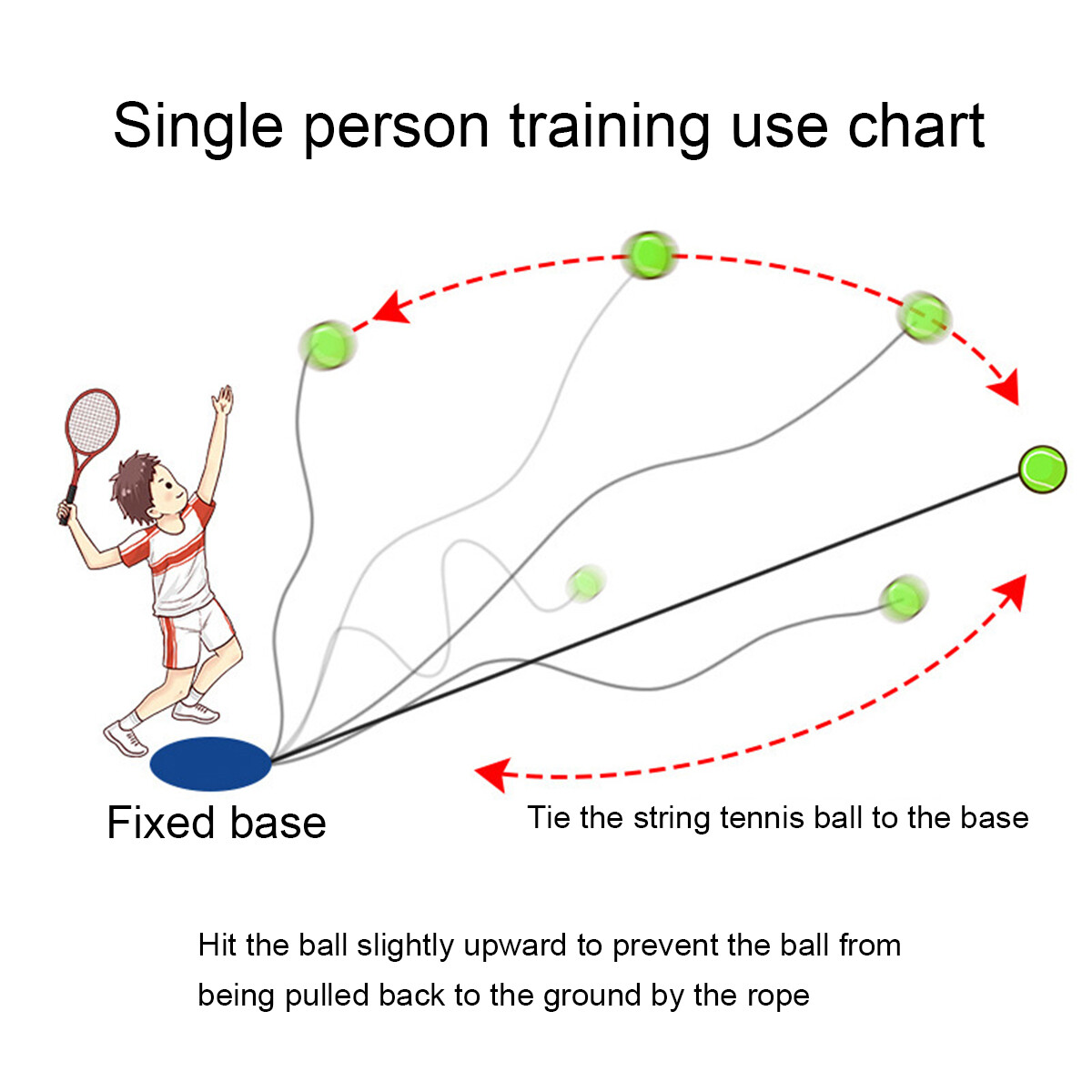 Single person training use chart

Fixed base

Tie the string tennis ball to the base

Hit the ball slightly upward to prevent the ball from being pulled back to the ground by the rope